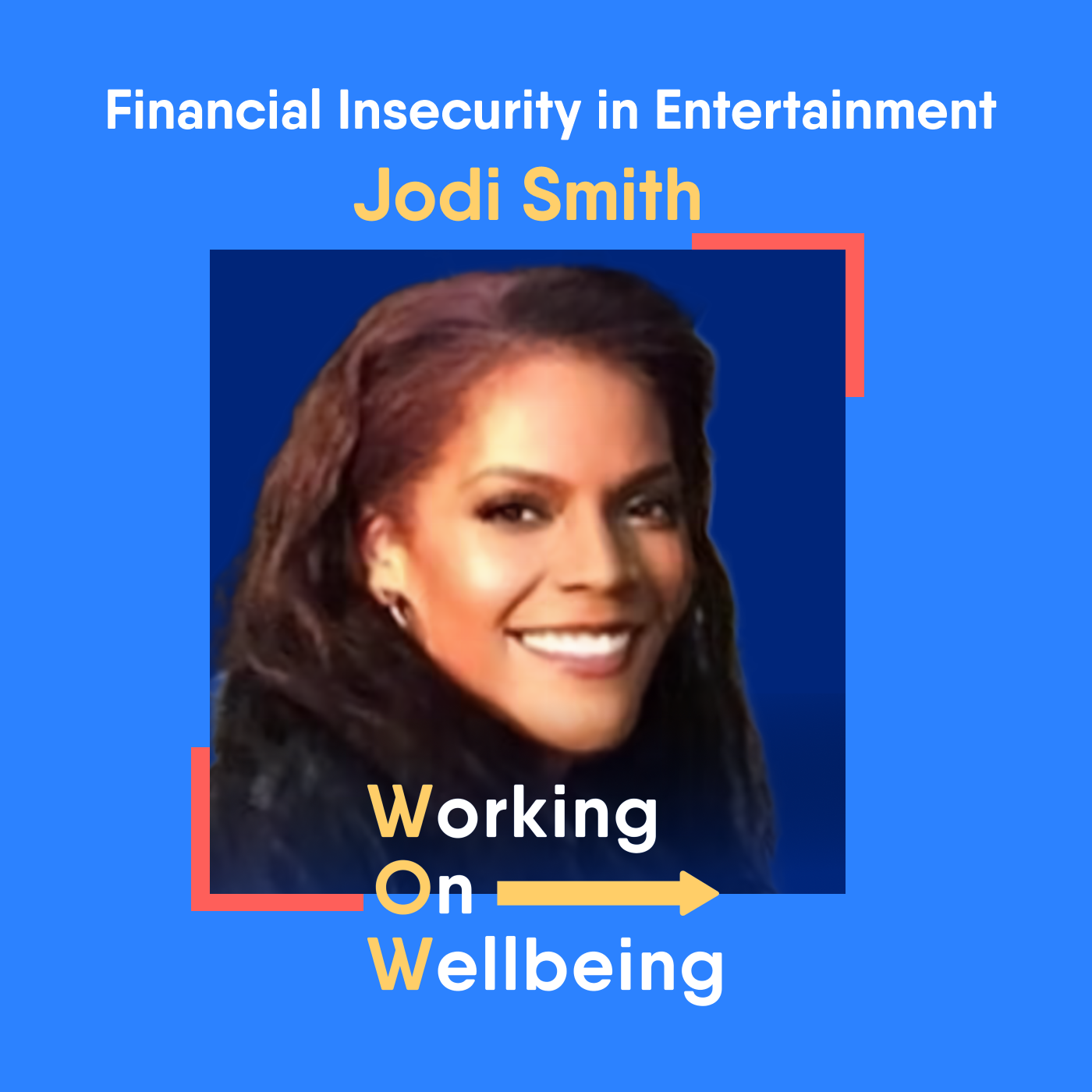 Financial Insecurity in Entertainment
Jodi Smith

Working
On
Wellbeing